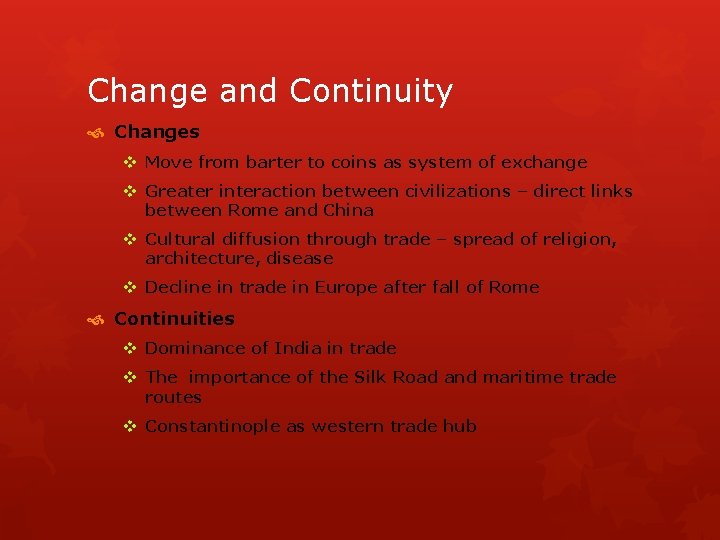 Change and Continuity

Changes

Move from barter to coins as system of exchange

Greater interaction between civilizations – direct links between Rome and China

Cultural diffusion through trade – spread of religion, architecture, disease

Decline in trade in Europe after fall of Rome

Continuities

Dominance of India in trade

The importance of the Silk Road and maritime trade routes

Constantinople as western trade hub